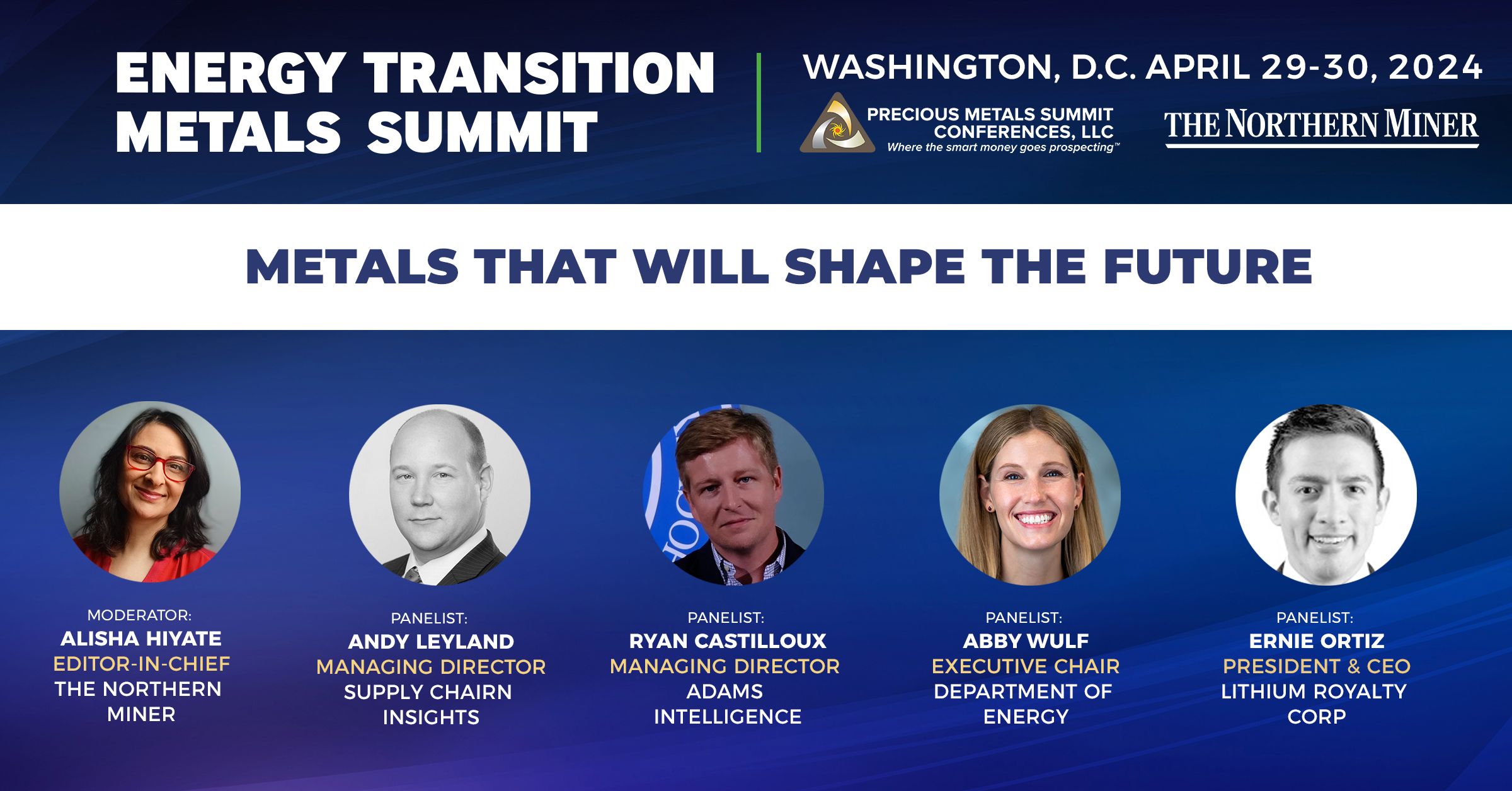 ENERGY TRANSITION METALS SUMMIT

WASHINGTON, D.C. APRIL 29-30, 2024

PRECIOUS METALS SUMMIT CONFERENCES, LLC
Where the smart money goes prospecting™

THE NORTHERN MINER

METALS THAT WILL SHAPE THE FUTURE

MODERATOR:
ALISHA HIYATE
EDITOR-IN-CHIEF
THE NORTHERN MINER

PANELIST:
ANDY LEYLAND
MANAGING DIRECTOR
SUPPLY CHAIRN INSIGHTS

PANELIST:
RYAN CASTILLOUX
MANAGING DIRECTOR
ADAMS INTELLIGENCE

PANELIST:
ABBY WULF
EXECUTIVE CHAIR
DEPARTMENT OF ENERGY

PANELIST:
ERNIE ORTIZ
PRESIDENT & CEO
LITHIUM ROYALTY CORP